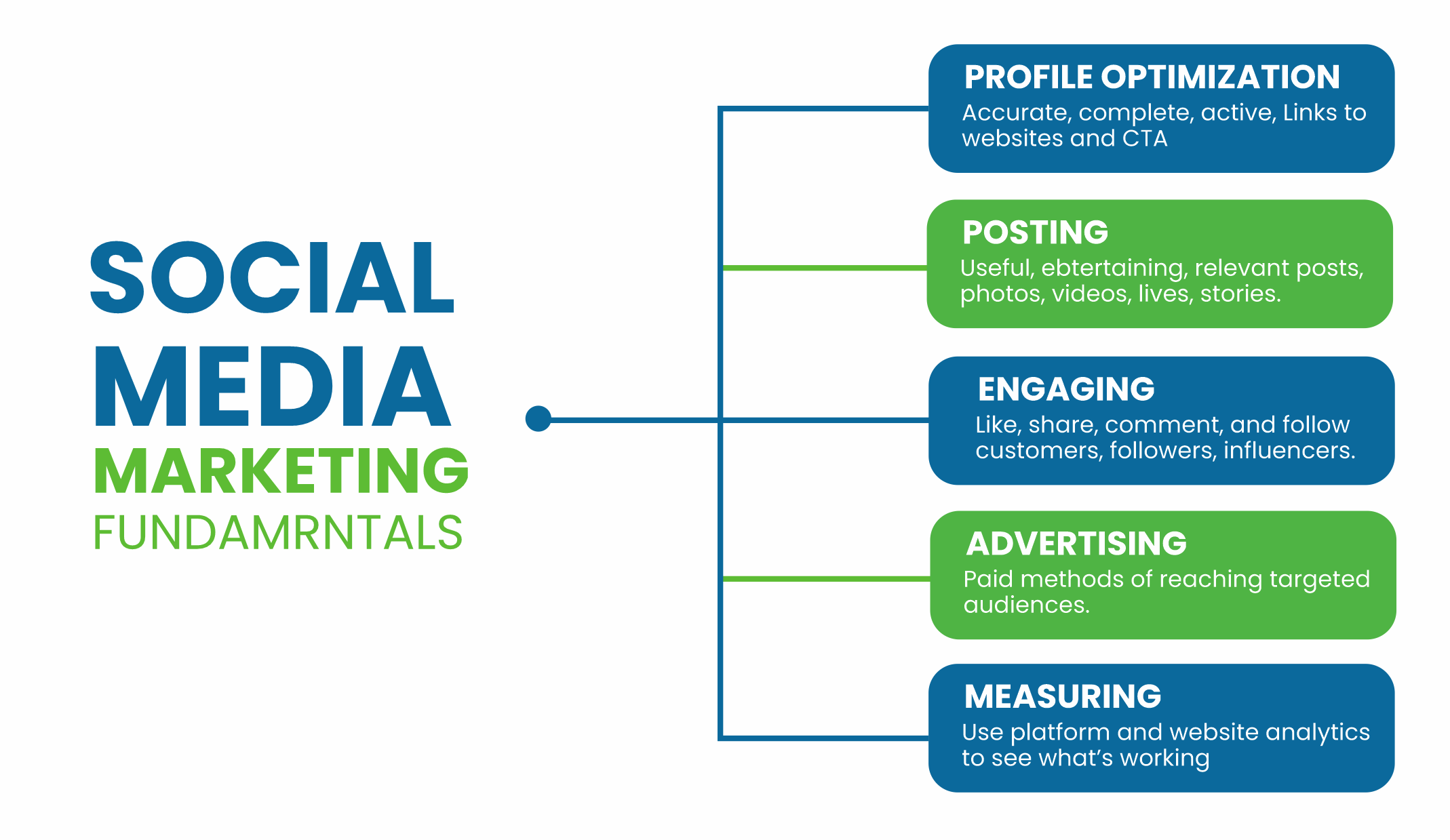 SOCIAL MEDIA MARKETING FUNDAMRNTALS

PROFILE OPTIMIZATION
Accurate, complete, active, Links to websites and CTA

POSTING
Useful, ebtertaining, relevant posts, photos, videos, lives, stories.

ENGAGING
Like, share, comment, and follow customers, followers, influencers.

ADVERTISING
Paid methods of reaching targeted audiences.

MEASURING
Use platform and website analytics to see what's working